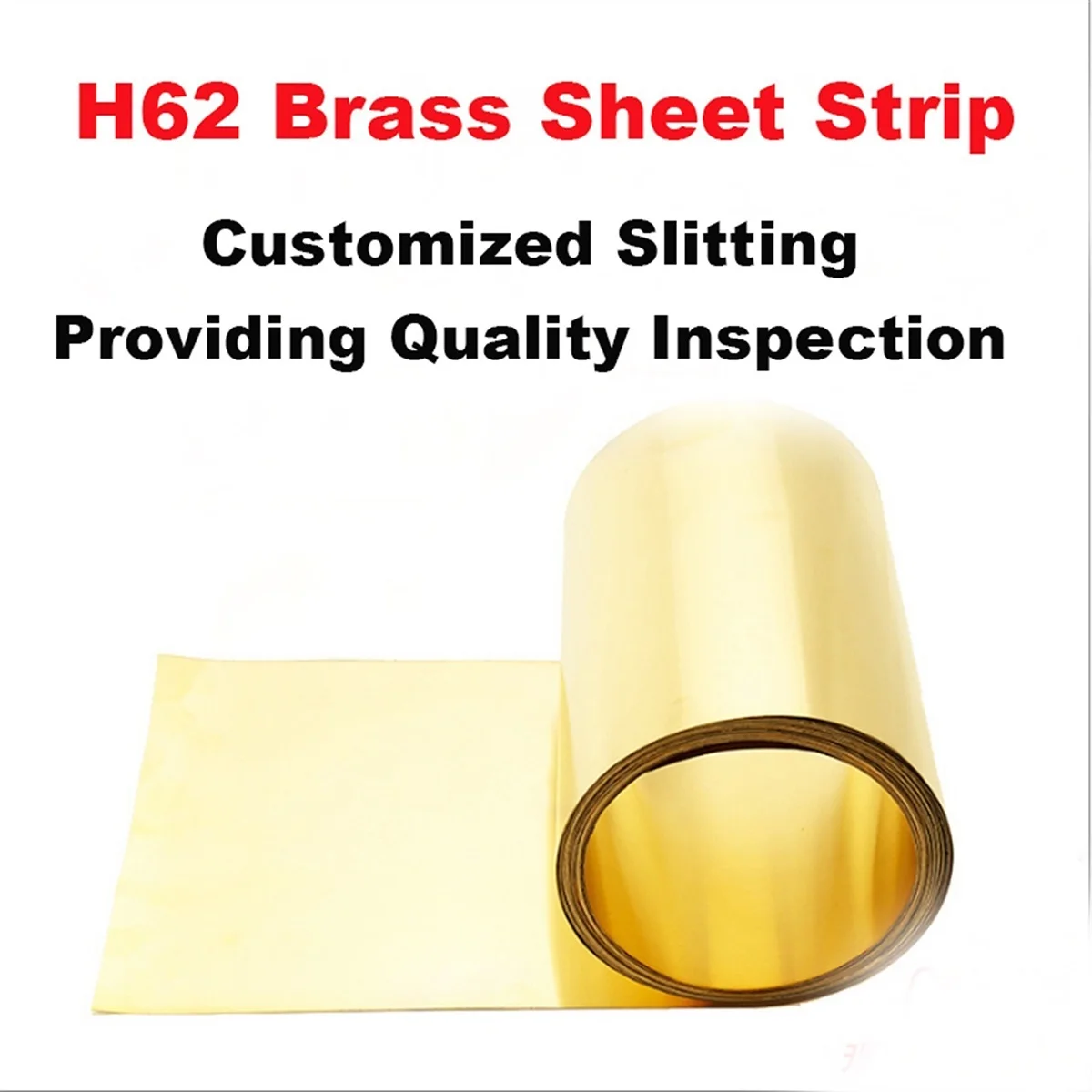 H62 Brass Sheet Strip

Customized Slitting
Providing Quality Inspection